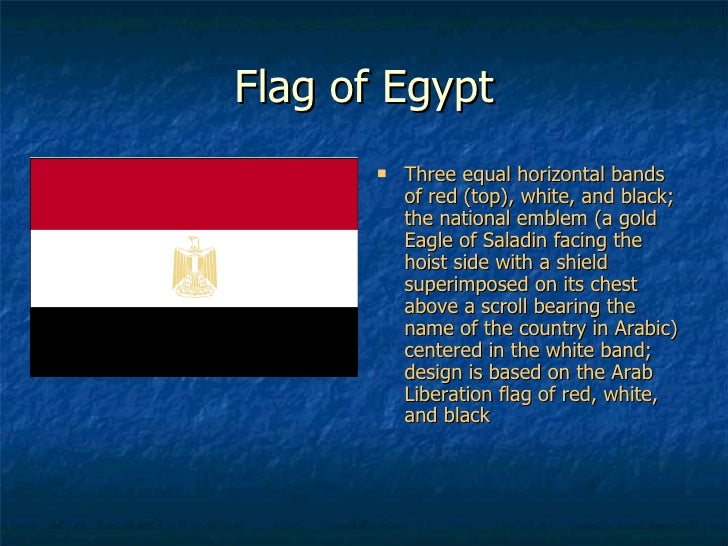 Flag of Egypt

▪ Three equal horizontal bands of red (top), white, and black; the national emblem (a gold Eagle of Saladin facing the hoist side with a shield superimposed on its chest above a scroll bearing the name of the country in Arabic) centered in the white band; design is based on the Arab Liberation flag of red, white, and black